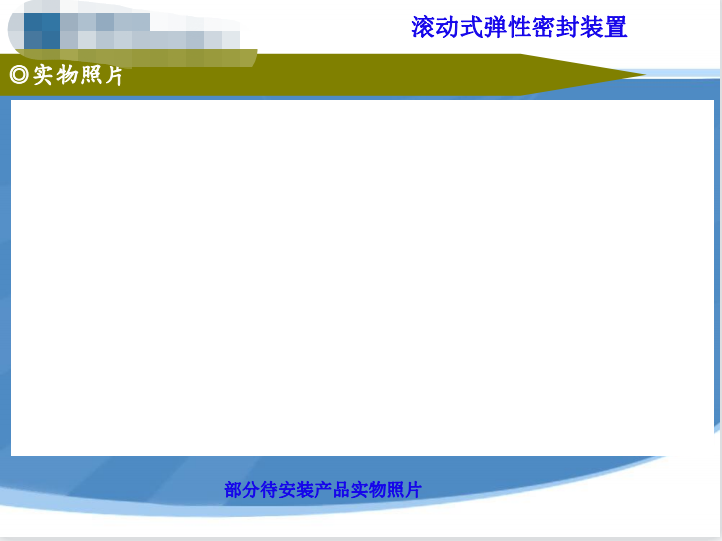 滚动式弹性密封装置

◎实物照片

部分待安装产品实物照片